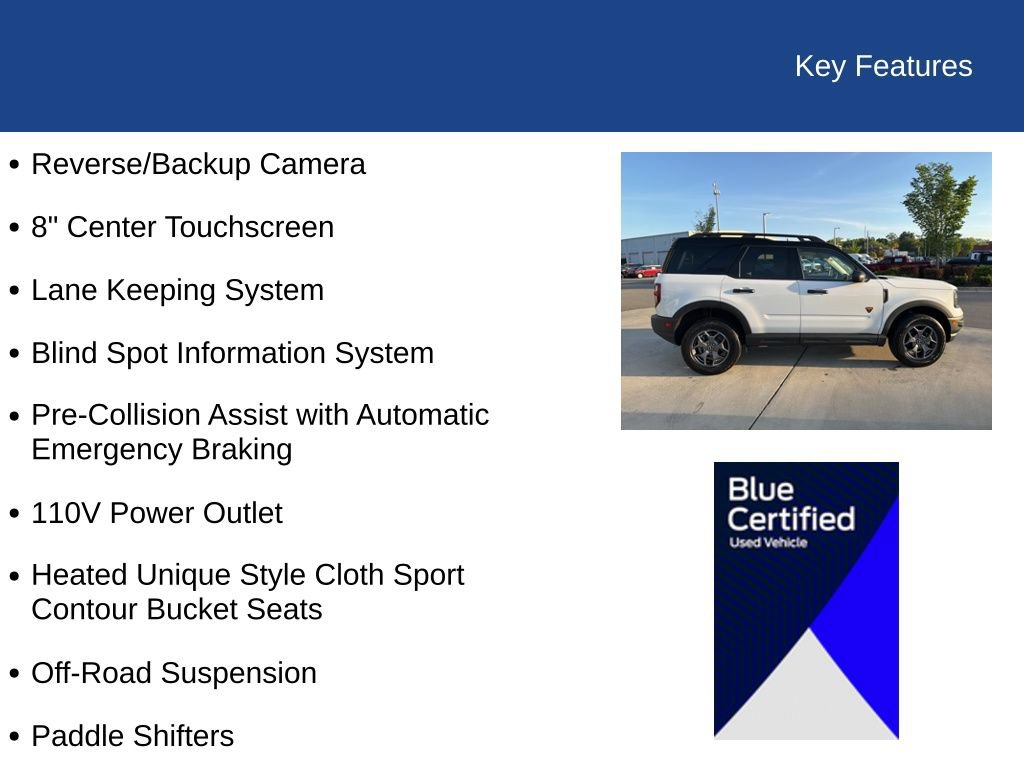 Key Features

• Reverse/Backup Camera

• 8" Center Touchscreen

• Lane Keeping System

• Blind Spot Information System

• Pre-Collision Assist with Automatic Emergency Braking

• 110V Power Outlet

• Heated Unique Style Cloth Sport Contour Bucket Seats

• Off-Road Suspension

• Paddle Shifters

Blue Certified
Used Vehicle